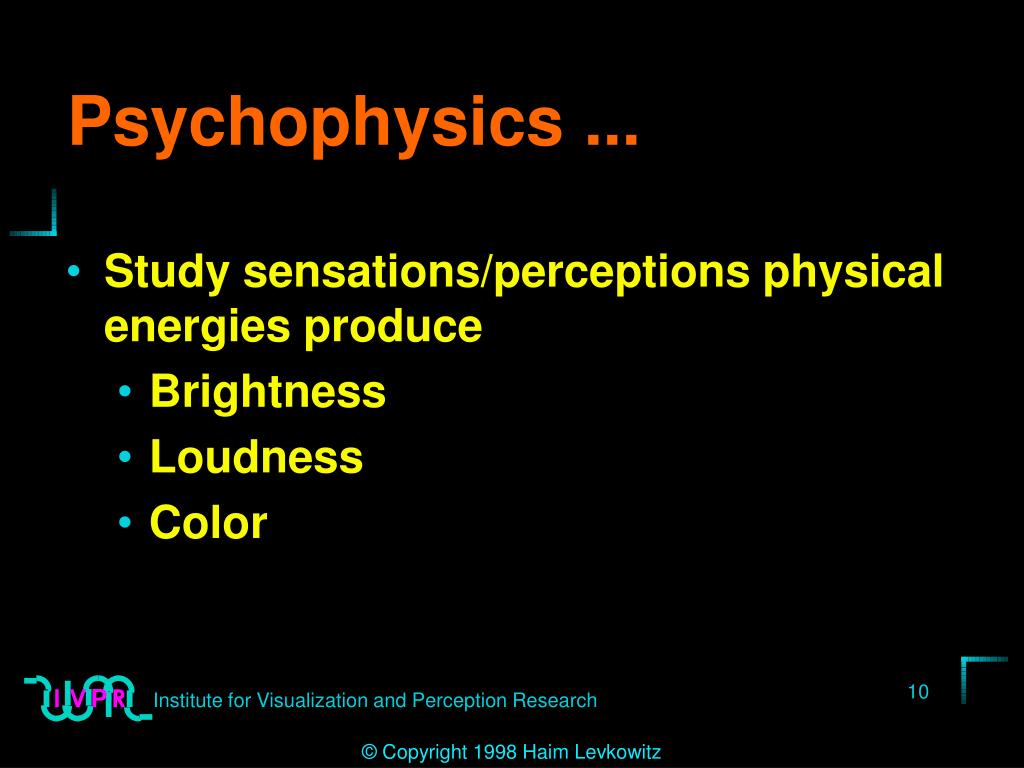 Psychophysics ...

• Study sensations/perceptions physical energies produce
  • Brightness
  • Loudness
  • Color

IVPR Institute for Visualization and Perception Research

10

© Copyright 1998 Haim Levkowitz